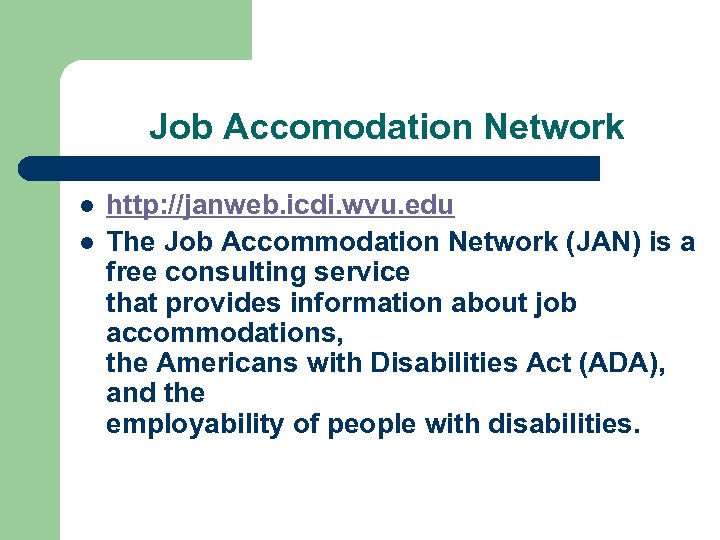 Job Accomodation Network

- http://janweb.icdi.wvu.edu
- The Job Accommodation Network (JAN) is a free consulting service that provides information about job accommodations, the Americans with Disabilities Act (ADA), and the employability of people with disabilities.